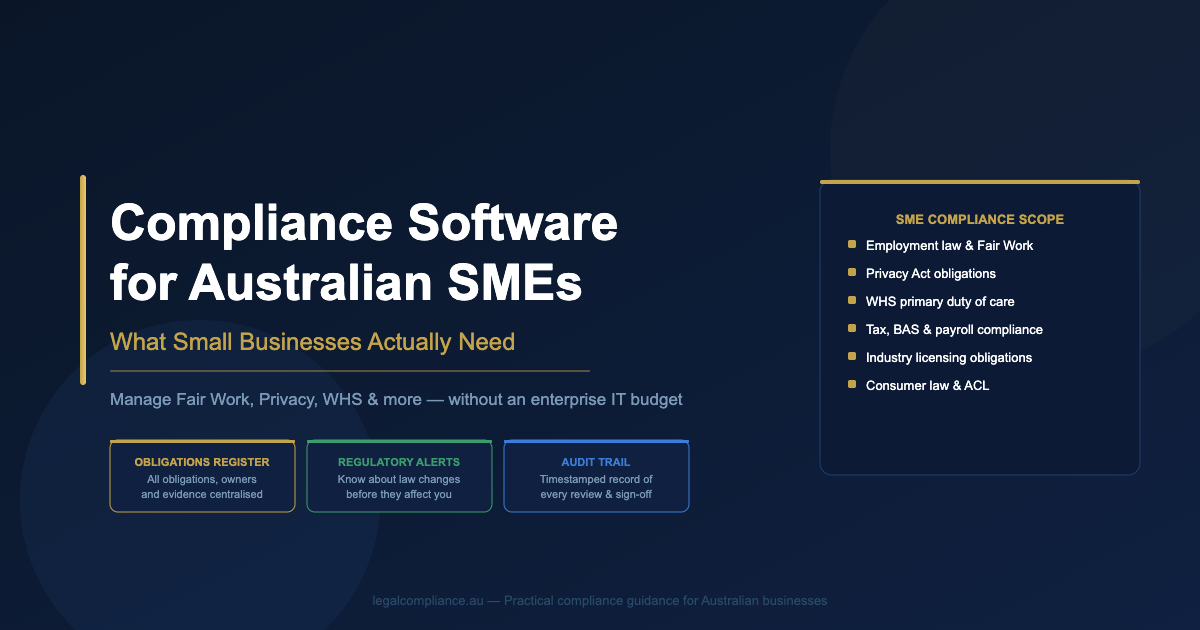 Compliance Software for Australian SMEs

What Small Businesses Actually Need

Manage Fair Work, Privacy, WHS & more — without an enterprise IT budget

OBLIGATIONS REGISTER
All obligations, owners and evidence centralised

REGULATORY ALERTS
Know about law changes before they affect you

AUDIT TRAIL
Timestamped record of every review & sign-off

SME COMPLIANCE SCOPE
Employment law & Fair Work
Privacy Act obligations
WHS primary duty of care
Tax, BAS & payroll compliance
Industry licensing obligations
Consumer law & ACL

legalcompliance.au — Practical compliance guidance for Australian businesses